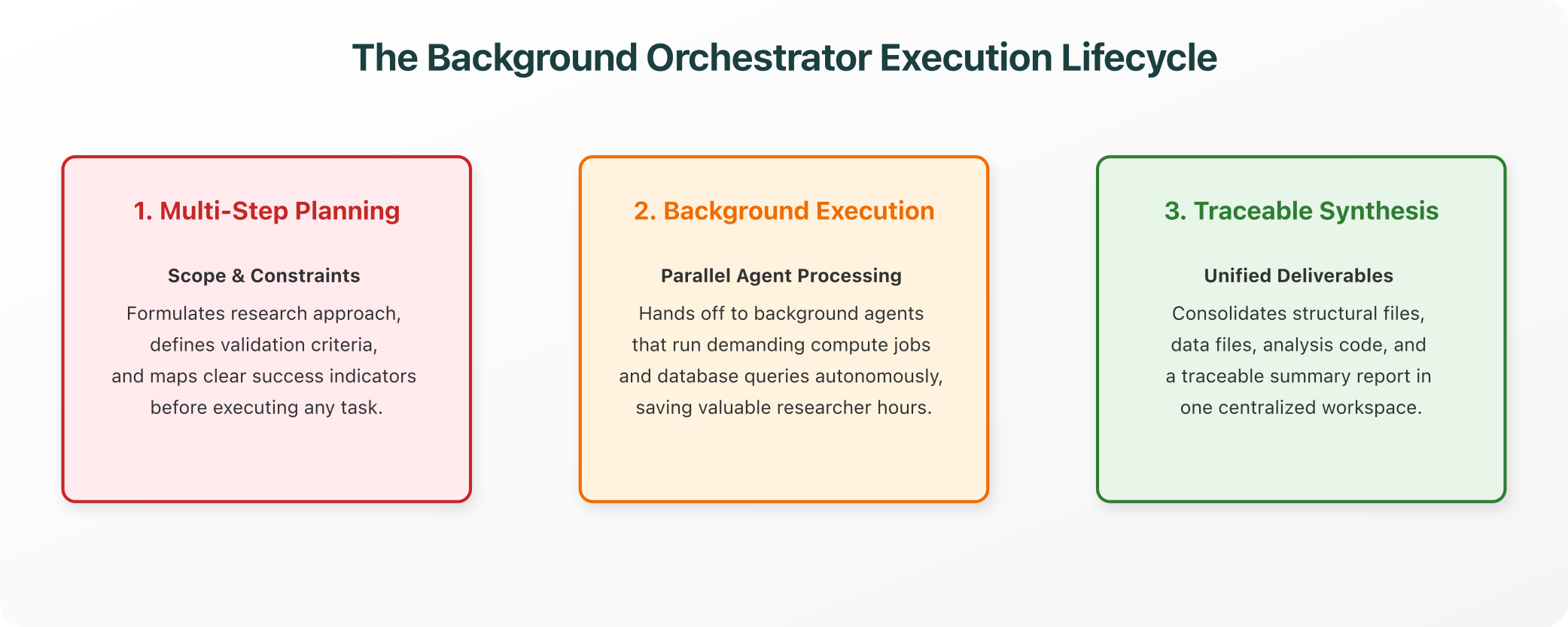 The Background Orchestrator Execution Lifecycle

1. Multi-Step Planning

Scope & Constraints

Formulates research approach, defines validation criteria, and maps clear success indicators before executing any task.

2. Background Execution

Parallel Agent Processing

Hands off to background agents that run demanding compute jobs and database queries autonomously, saving valuable researcher hours.

3. Traceable Synthesis

Unified Deliverables

Consolidates structural files, data files, analysis code, and a traceable summary report in one centralized workspace.